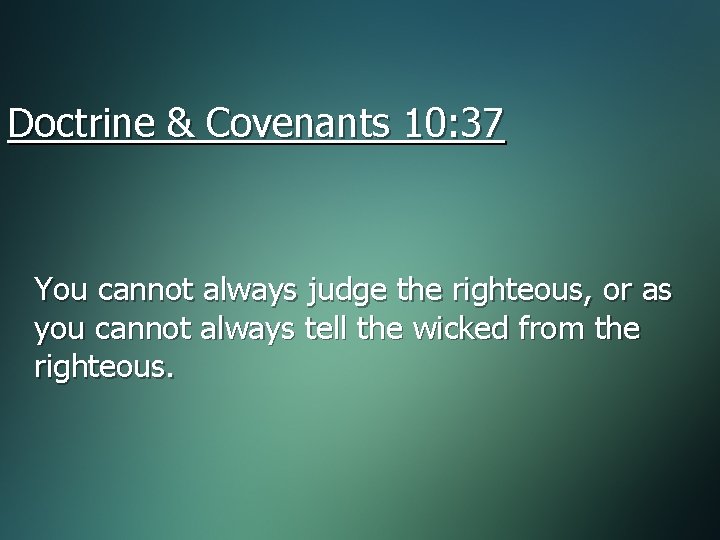 Doctrine & Covenants 10:37

You cannot always judge the righteous, or as you cannot always tell the wicked from the righteous.